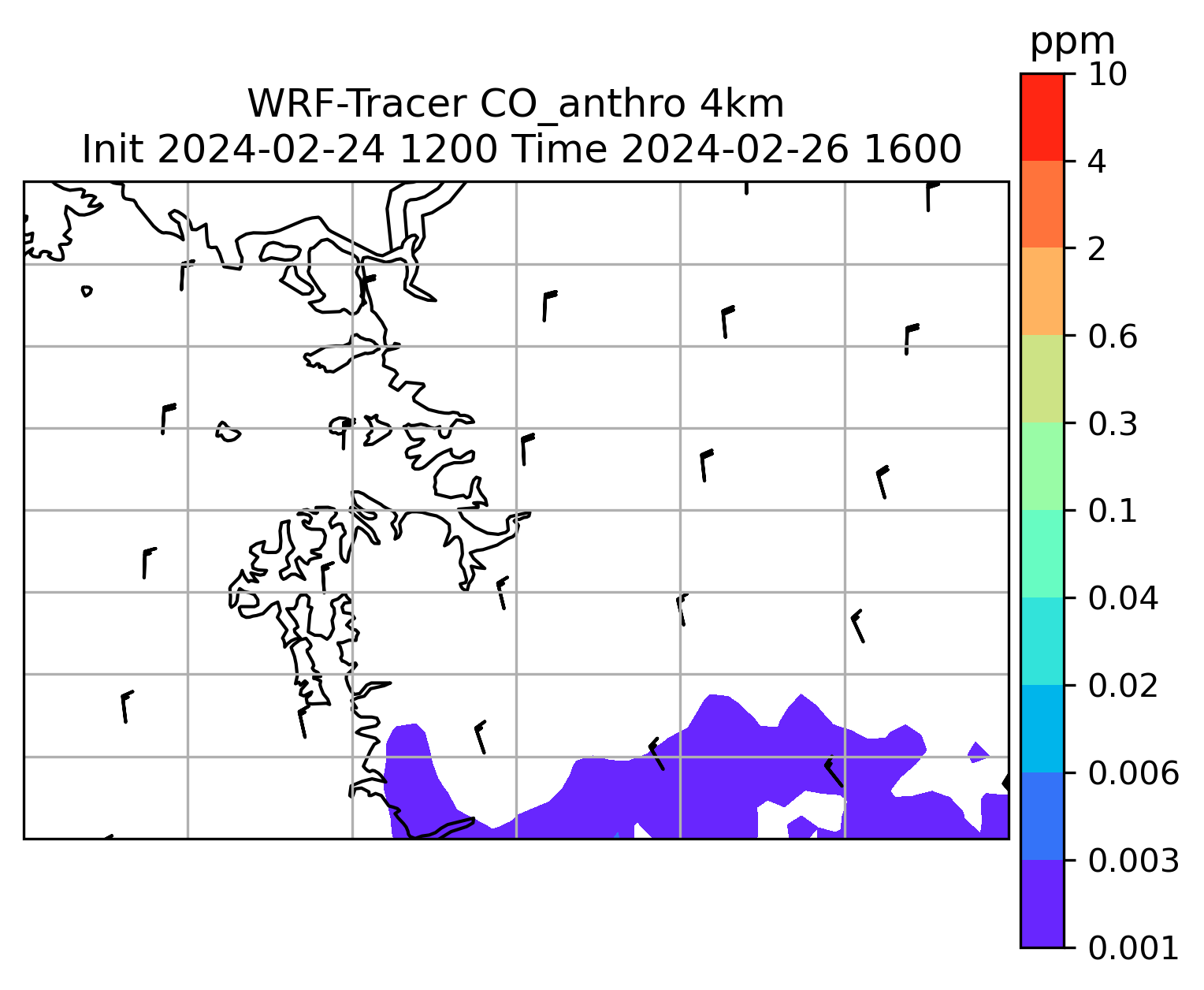 WRF-Tracer CO_anthro 4km
Init 2024-02-24 1200 Time 2024-02-26 1600

ppm
10
4
2
0.6
0.3
0.1
0.04
0.02
0.006
0.003
0.001